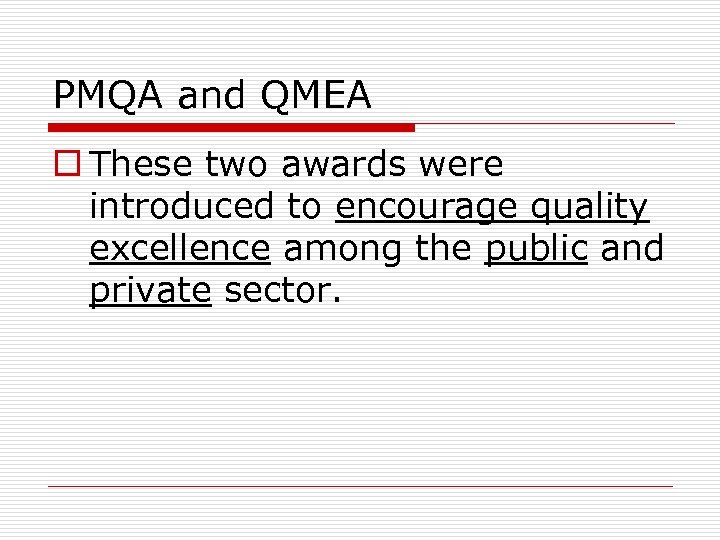 PMQA and QMEA

These two awards were introduced to encourage quality excellence among the public and private sector.